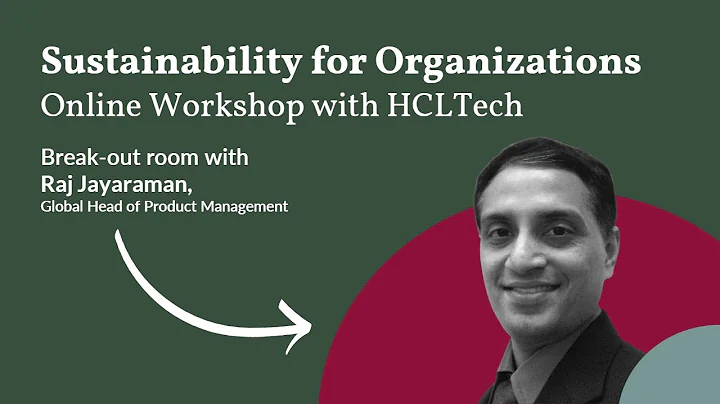 Sustainability for Organizations
Online Workshop with HCLTech

Break-out room with
Raj Jayaraman,
Global Head of Product Management